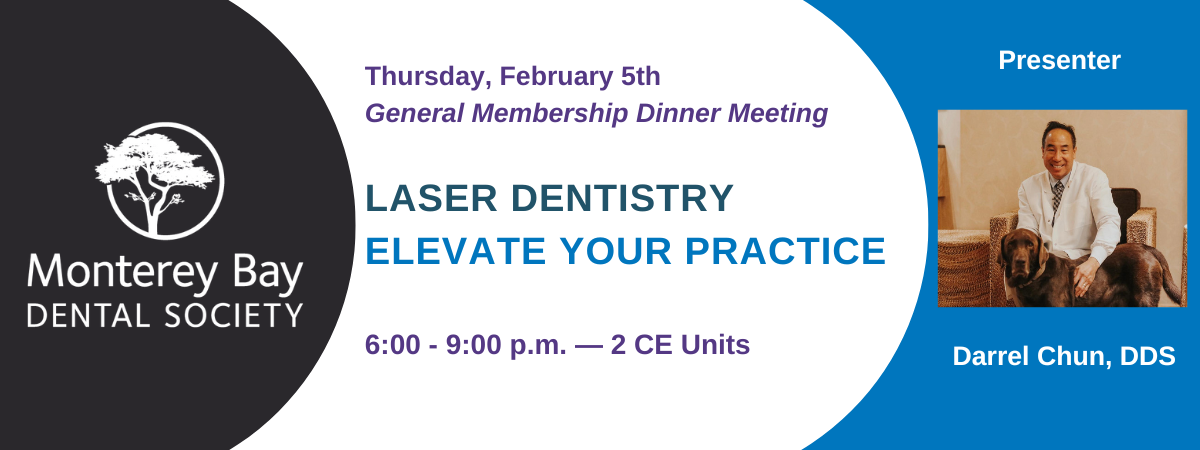 Monterey Bay
DENTAL SOCIETY

Thursday, February 5th
General Membership Dinner Meeting

LASER DENTISTRY
ELEVATE YOUR PRACTICE

6:00 - 9:00 p.m. — 2 CE Units

Presenter

Darrel Chun, DDS